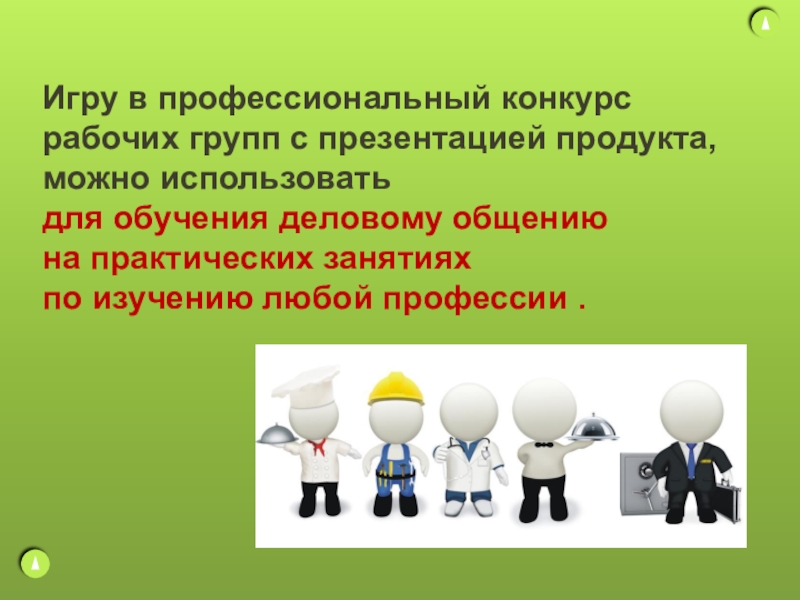 Игру в профессиональный конкурс рабочих групп с презентацией продукта, можно использовать
для обучения деловому общению
на практических занятиях
по изучению любой профессии .